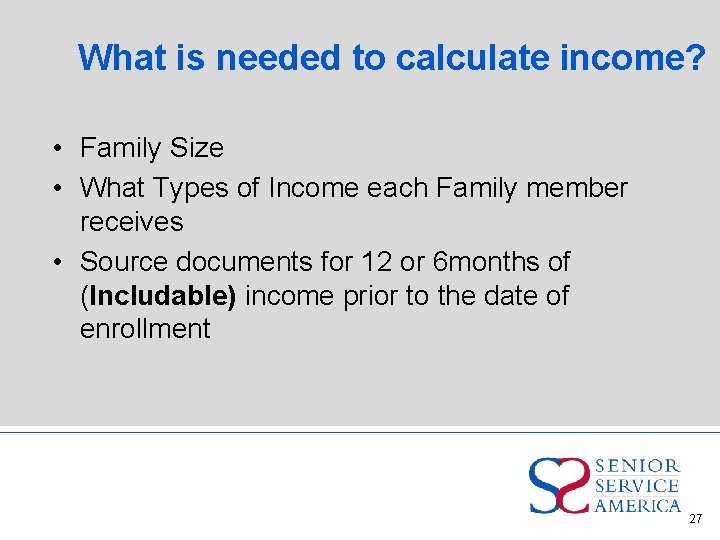 What is needed to calculate income?

• Family Size
• What Types of Income each Family member receives
• Source documents for 12 or 6months of (**Includable**) income prior to the date of enrollment

SENIOR SERVICE AMERICA

27